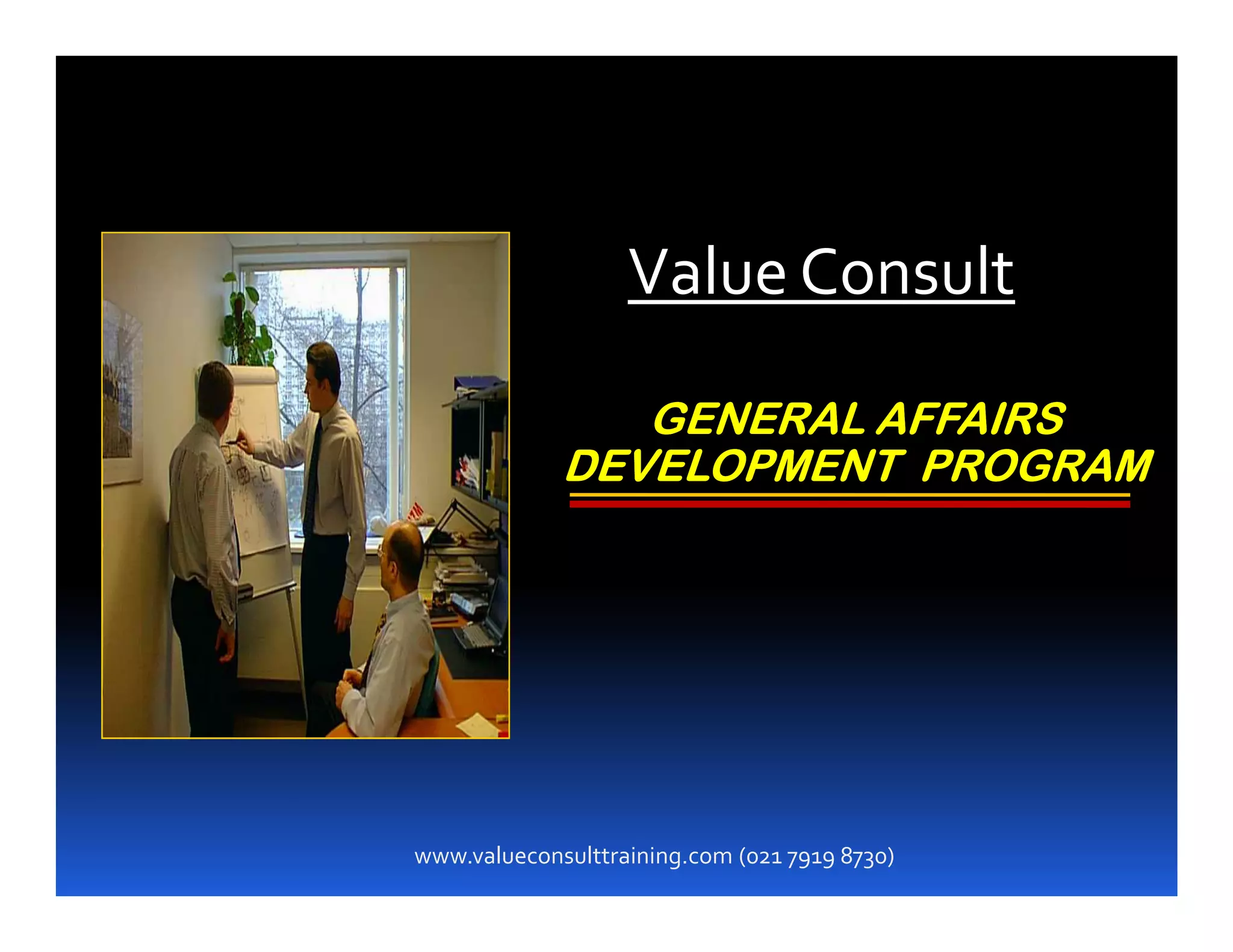 Value Consult

GENERAL AFFAIRS DEVELOPMENT PROGRAM

www.valueconsulttraining.com (021 7919 8730)